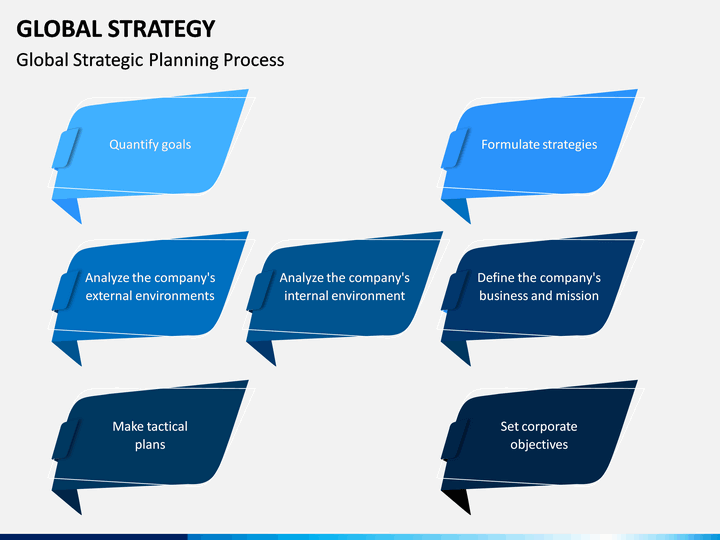 GLOBAL STRATEGY

Global Strategic Planning Process

Quantify goals

Formulate strategies

Analyze the company's external environments

Analyze the company's internal environment

Define the company's business and mission

Make tactical plans

Set corporate objectives